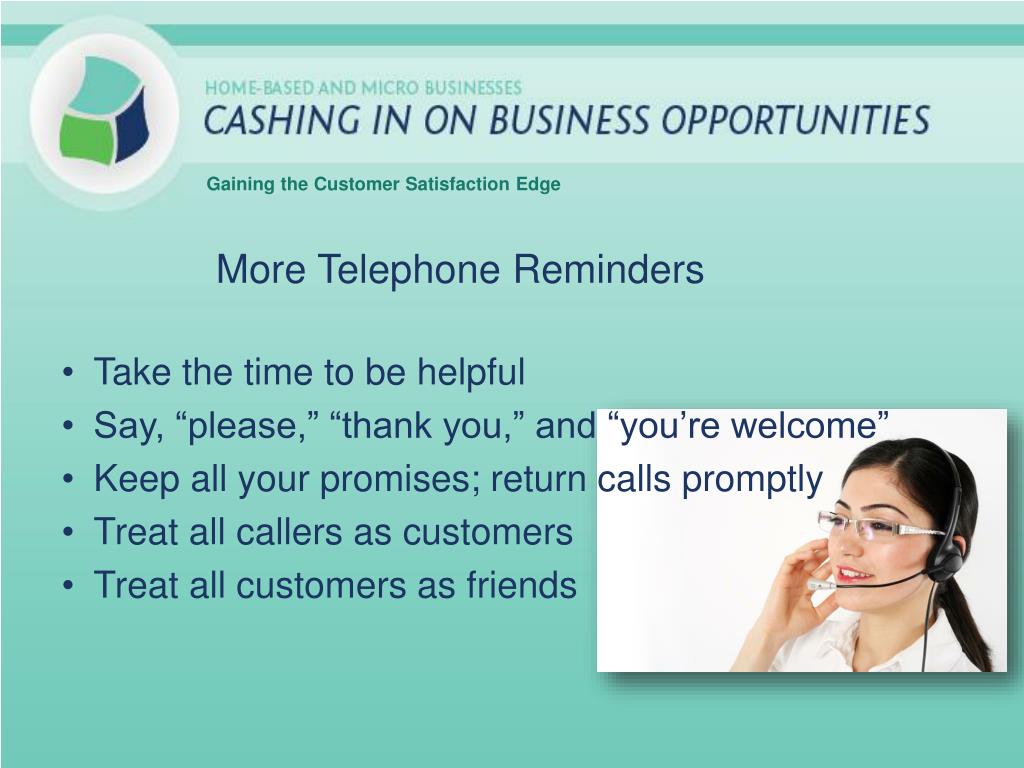 HOME-BASED AND MICRO BUSINESSES
CASHING IN ON BUSINESS OPPORTUNITIES

Gaining the Customer Satisfaction Edge

More Telephone Reminders

• Take the time to be helpful
• Say, “please,” “thank you,” and “you’re welcome”
• Keep all your promises; return calls promptly
• Treat all callers as customers
• Treat all customers as friends